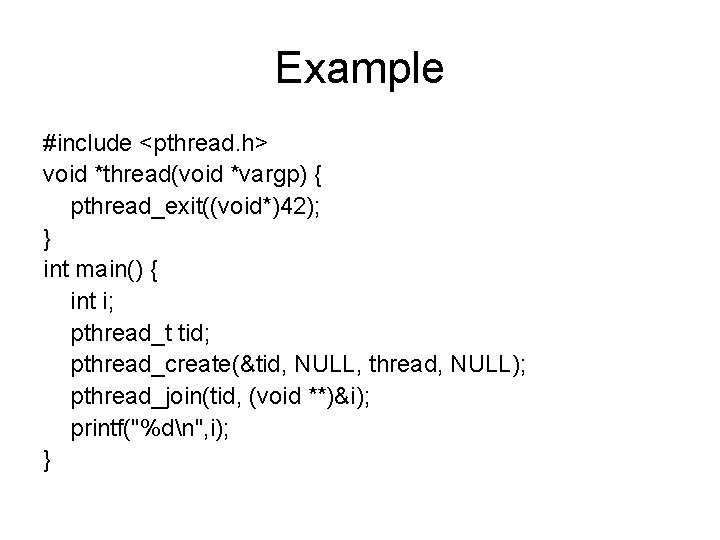 Example

#include <pthread.h>
void *thread(void *vargp) {
pthread_exit((void*)42);
}
int main() {
int i;
pthread_t tid;
pthread_create(&tid, NULL, thread, NULL);
pthread_join(tid, (void **)&i);
printf("%d\n",i);
}